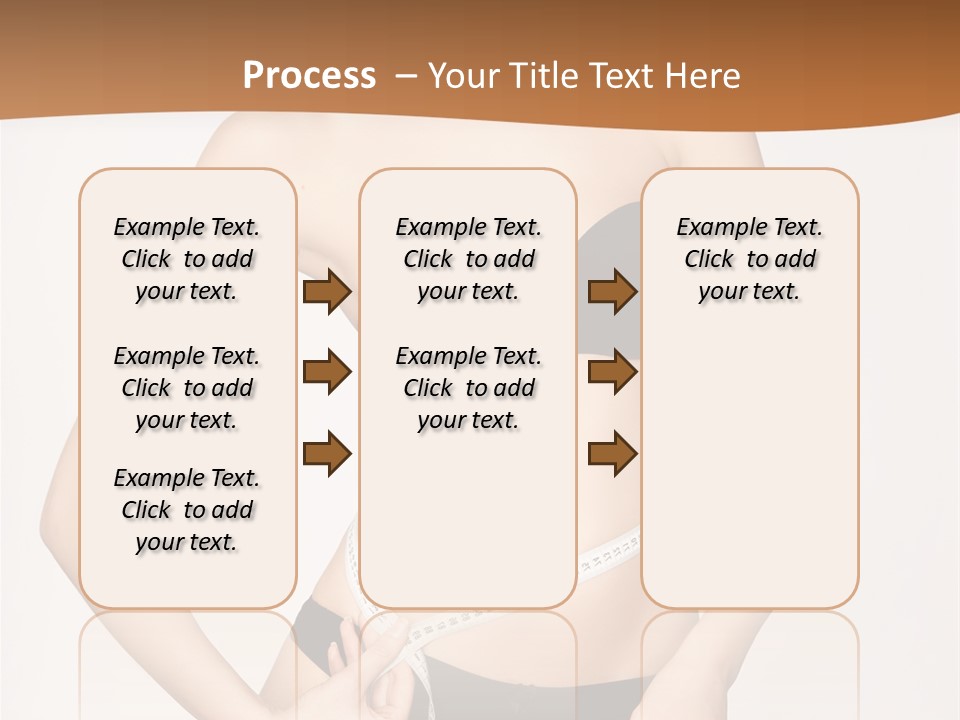 Process – Your Title Text Here

Example Text. Click to add your text.

Example Text. Click to add your text.

Example Text. Click to add your text.

Example Text. Click to add your text.

Example Text. Click to add your text.

Example Text. Click to add your text.